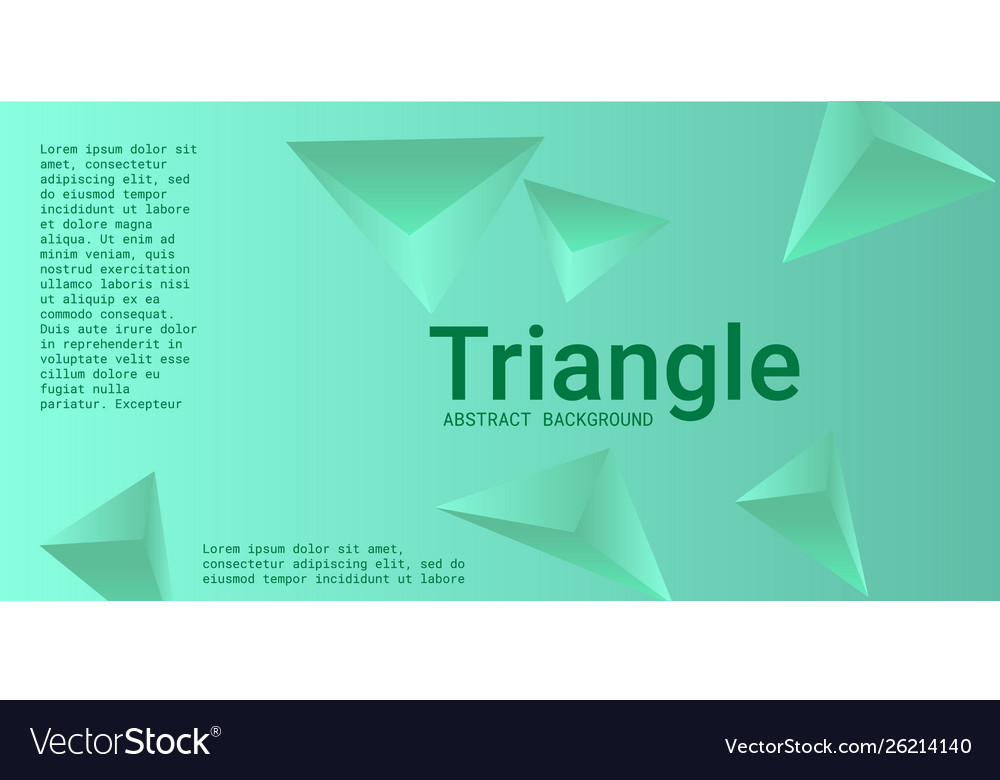 Lorem ipsum dolor sit amet, consectetur adipiscing elit, sed do eiusmod tempor incididunt ut labore et dolore magna aliqua. Ut enim ad minim veniam, quis nostrud exercitation ullamco laboris nisi ut aliquip ex ea commodo consequat. Duis aute irure dolor in reprehenderit in voluptate velit esse cillum dolore eu fugiat nulla pariatur. Excepteur

Triangle
ABSTRACT BACKGROUND

Lorem ipsum dolor sit amet, consectetur adipiscing elit, sed do eiusmod tempor incididunt ut labore

VectorStock®

VectorStock.com/26214140